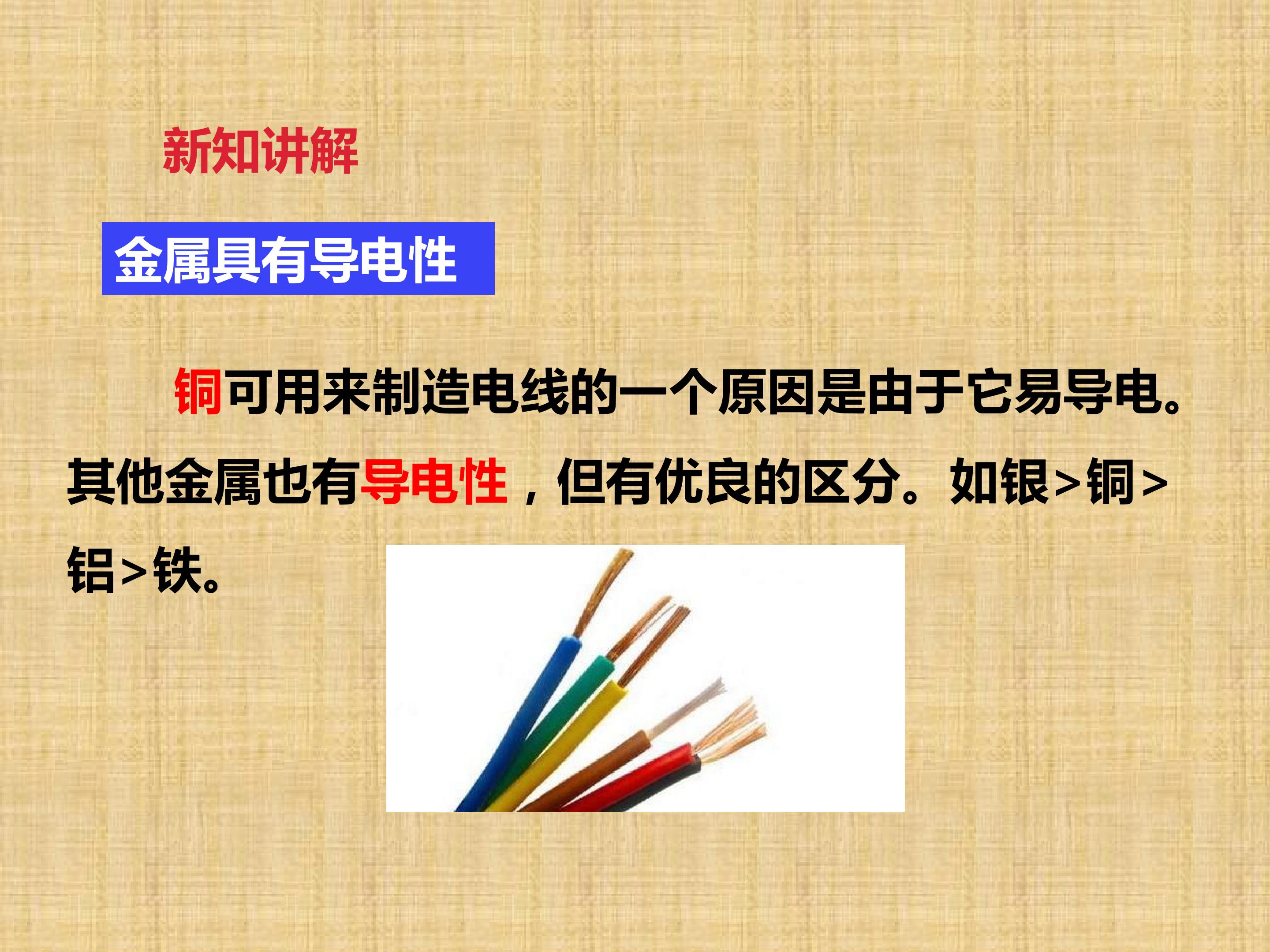 新知讲解

金属具有导电性

铜可用来制造电线的一个原因是由于它易导电。其他金属也有导电性，但有优良的区分。如银>铜>铝>铁。